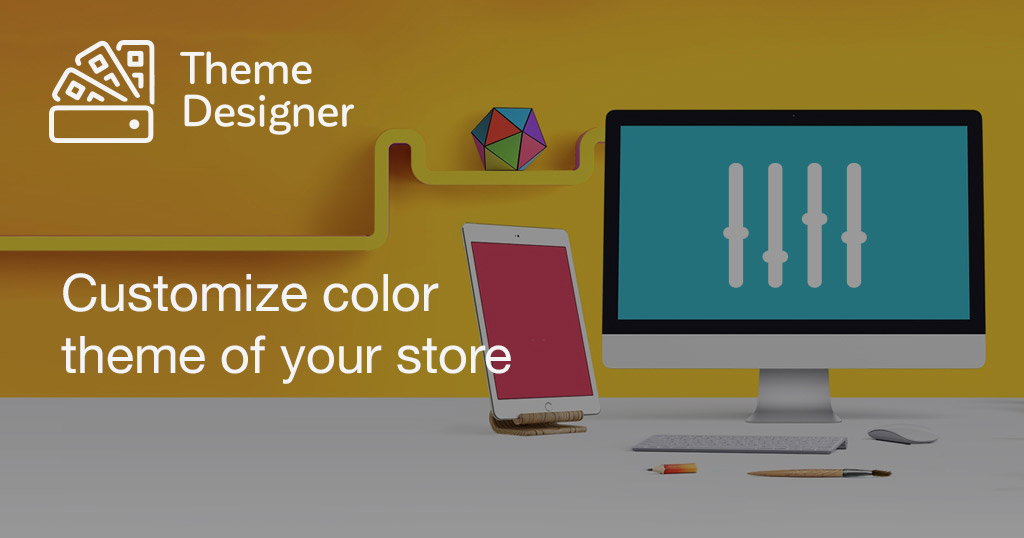 Theme Designer

Customize color theme of your store